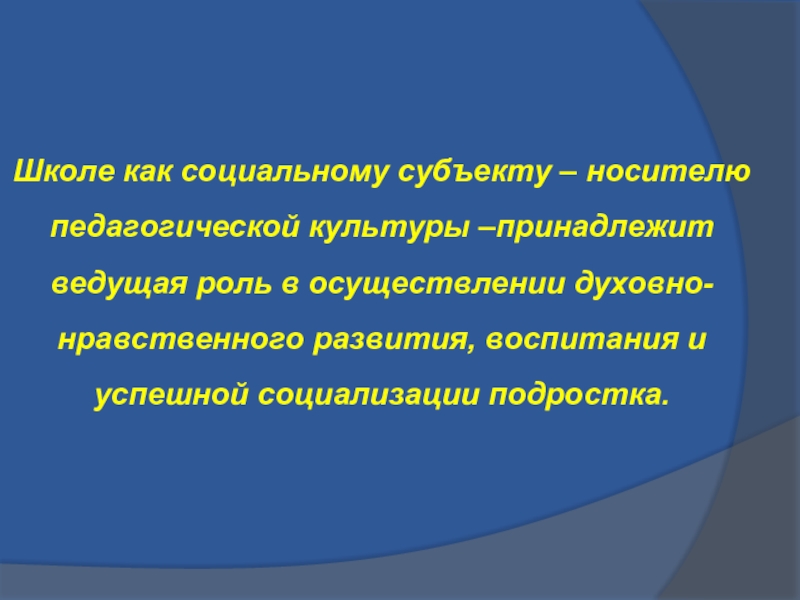 Школе как социальному субъекту – носителю педагогической культуры –принадлежит ведущая роль в осуществлении духовно-нравственного развития, воспитания и успешной социализации подростка.